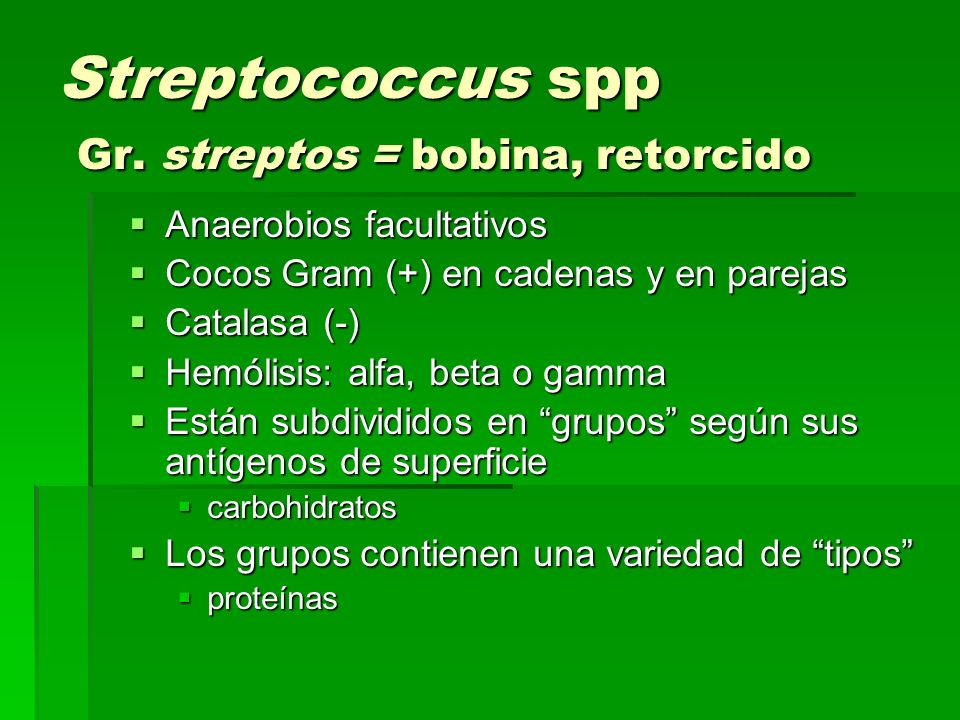 Streptococcus spp

Gr. streptos = bobina, retorcido

- Anaerobios facultativos
- Cocos Gram (+) en cadenas y en parejas
- Catalasa (-)
- Hemólisis: alfa, beta o gamma
- Están subdivididos en “grupos” según sus antígenos de superficie
  - carbohidratos
- Los grupos contienen una variedad de “tipos”
  - proteínas